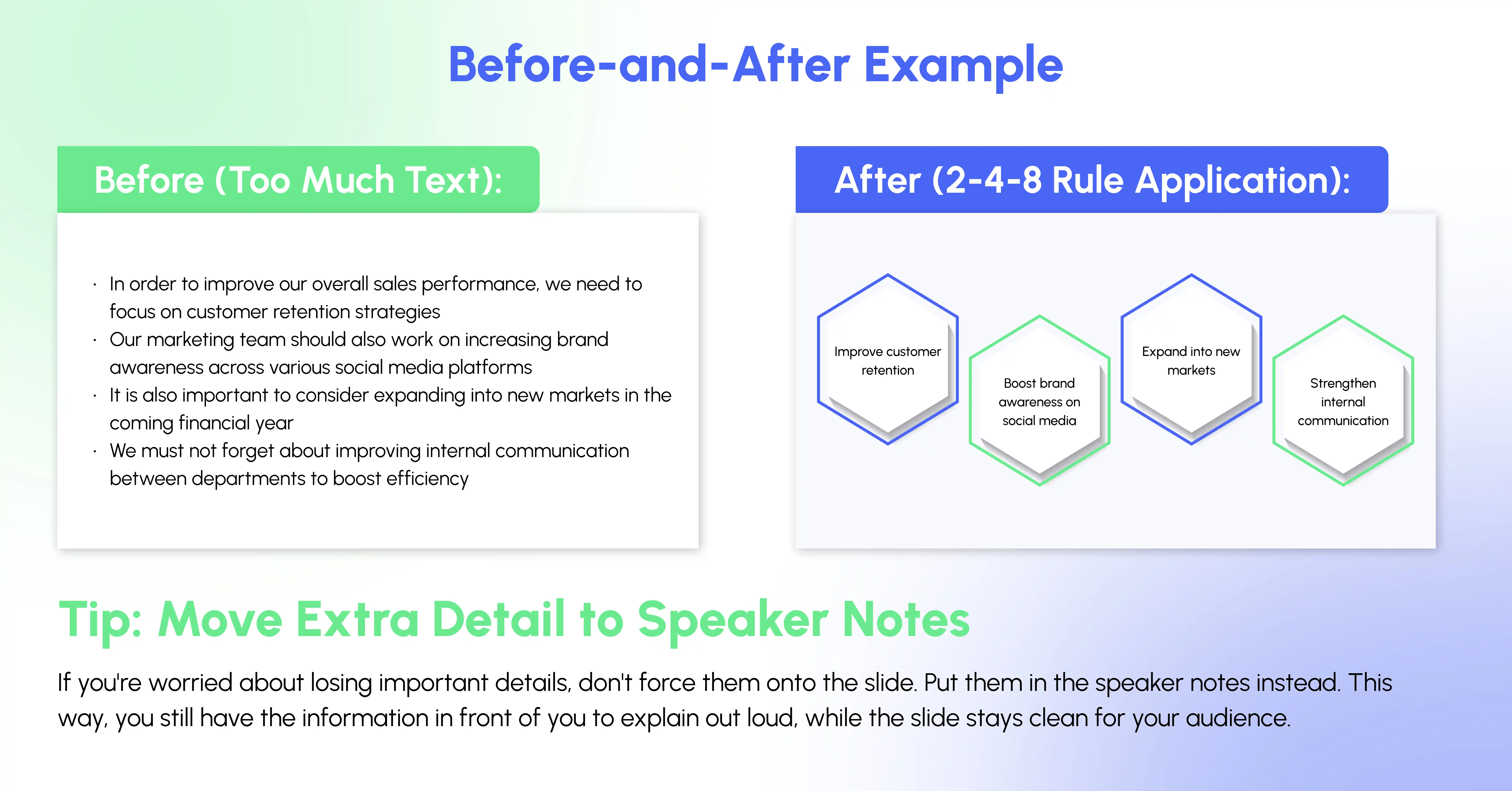 Before-and-After Example

Before (Too Much Text):

· In order to improve our overall sales performance, we need to focus on customer retention strategies
· Our marketing team should also work on increasing brand awareness across various social media platforms
· It is also important to consider expanding into new markets in the coming financial year
· We must not forget about improving internal communication between departments to boost efficiency

After (2-4-8 Rule Application):

Improve customer retention

Boost brand awareness on social media

Expand into new markets

Strengthen internal communication

Tip: Move Extra Detail to Speaker Notes

If you're worried about losing important details, don't force them onto the slide. Put them in the speaker notes instead. This way, you still have the information in front of you to explain out loud, while the slide stays clean for your audience.